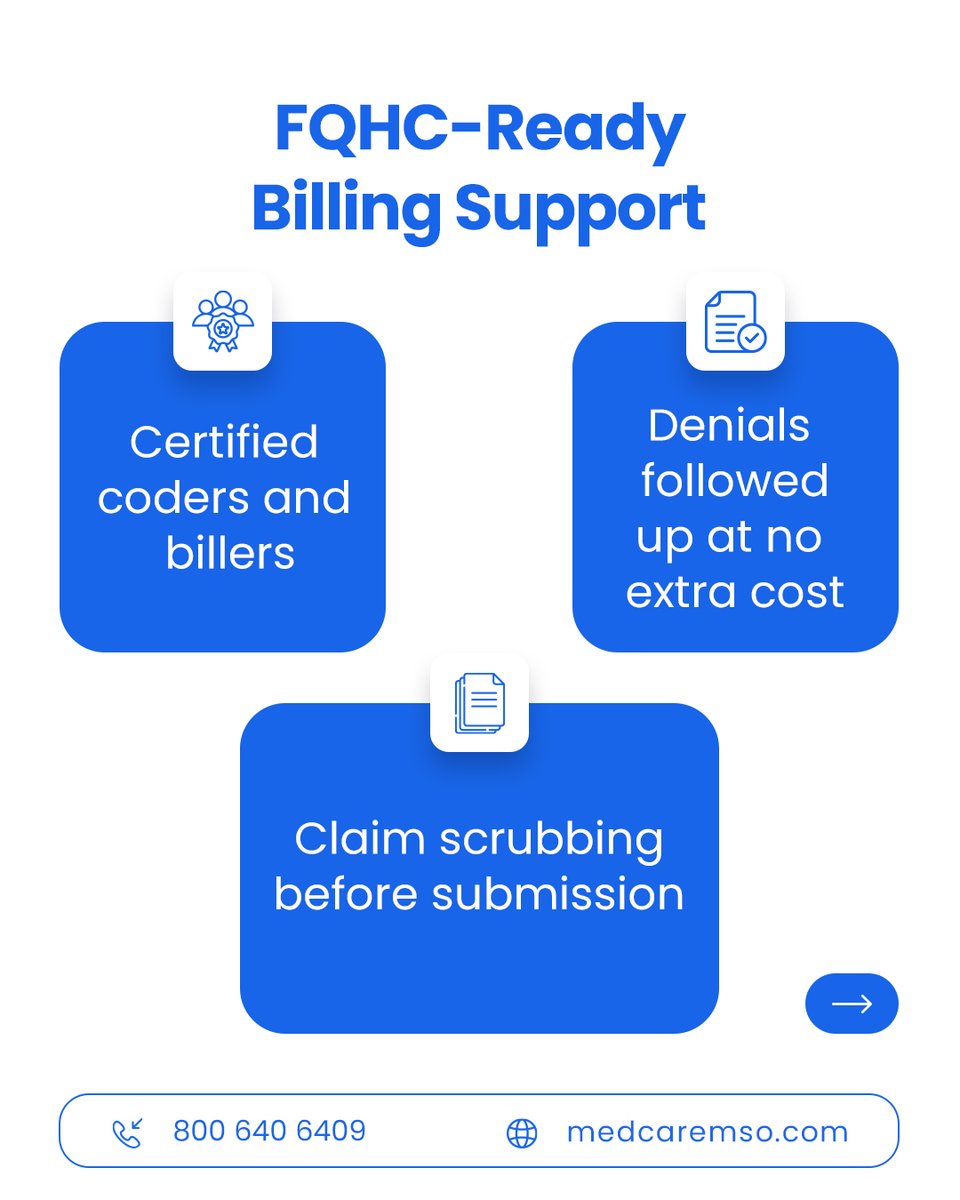 FQHC-Ready Billing Support

Certified coders and billers

Denials followed up at no extra cost

Claim scrubbing before submission

800 640 6409

medcaremso.com